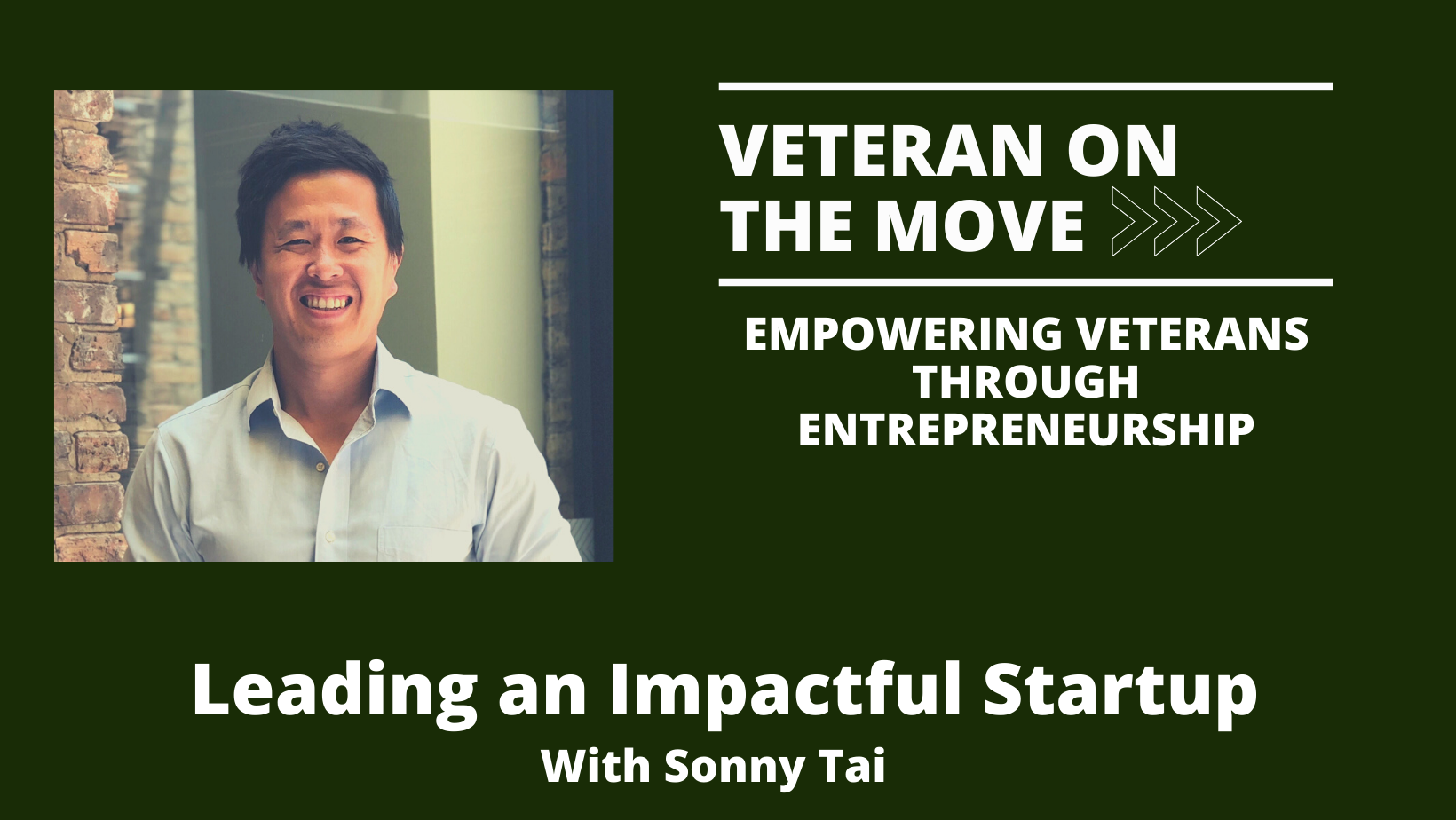 VETERAN ON THE MOVE

EMPOWERING VETERANS THROUGH ENTREPRENEURSHIP

Leading an Impactful Startup

With Sonny Tai